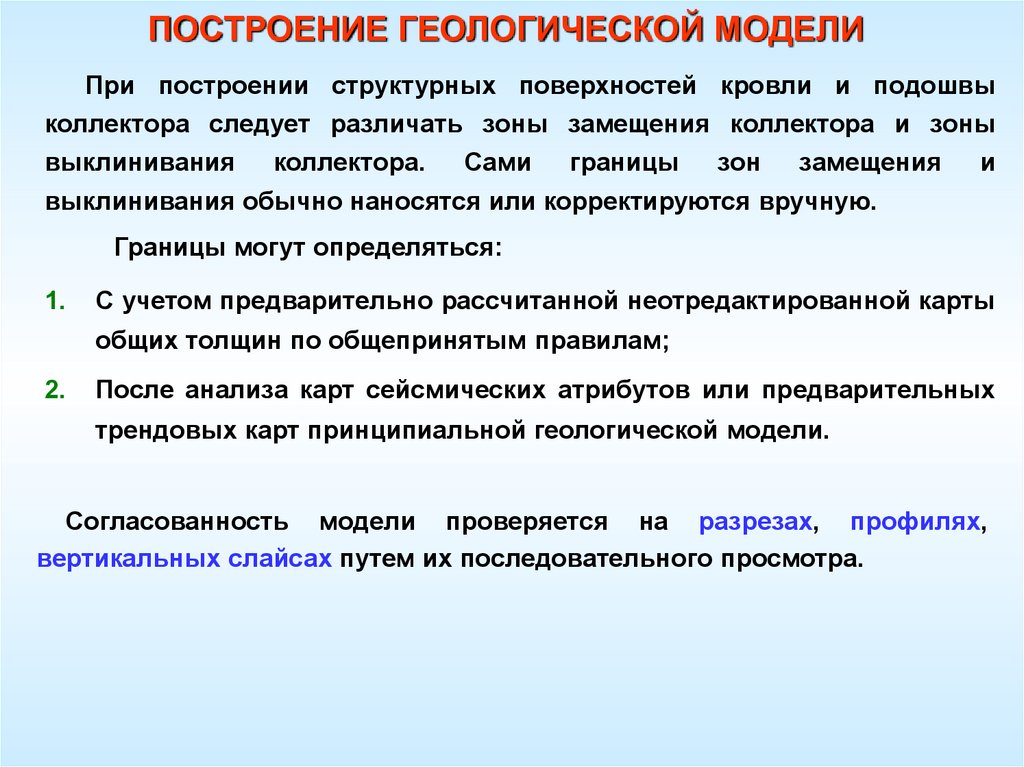 ПОСТРОЕНИЕ ГЕОЛОГИЧЕСКОЙ МОДЕЛИ

При построении структурных поверхностей кровли и подошвы коллектора следует различать зоны замещения коллектора и зоны выклинивания коллектора. Сами границы зон замещения и выклинивания обычно наносятся или корректируются вручную.

Границы могут определяться:

1. С учетом предварительно рассчитанной неотредактированной карты общих толщин по общепринятым правилам;

2. После анализа карт сейсмических атрибутов или предварительных трендовых карт принципиальной геологической модели.

Согласованность модели проверяется на разрезах, профилях, вертикальных слайсах путем их последовательного просмотра.